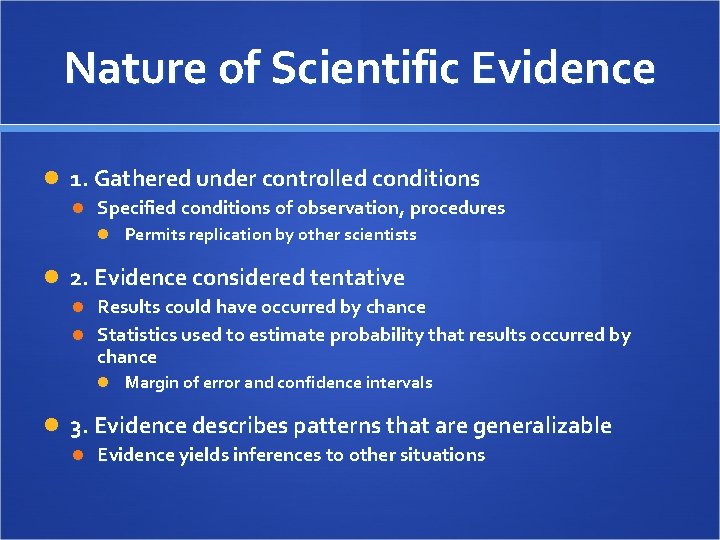 Nature of Scientific Evidence

1. Gathered under controlled conditions

Specified conditions of observation, procedures

Permits replication by other scientists

2. Evidence considered tentative

Results could have occurred by chance

Statistics used to estimate probability that results occurred by chance

Margin of error and confidence intervals

3. Evidence describes patterns that are generalizable

Evidence yields inferences to other situations